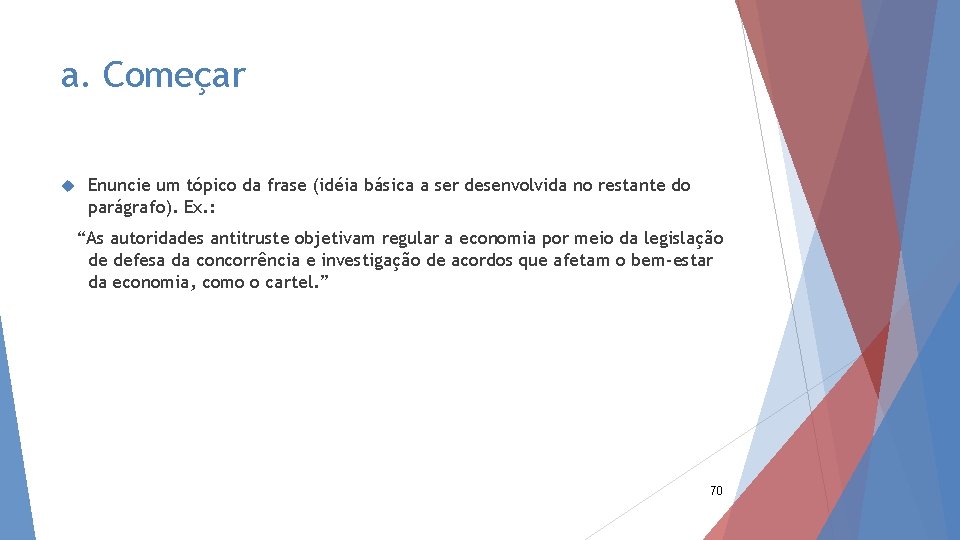 a. Começar

Enuncie um tópico da frase (idéia básica a ser desenvolvida no restante do parágrafo). Ex.:

“As autoridades antitruste objetivam regular a economia por meio da legislação de defesa da concorrência e investigação de acordos que afetam o bem-estar da economia, como o cartel.”

70